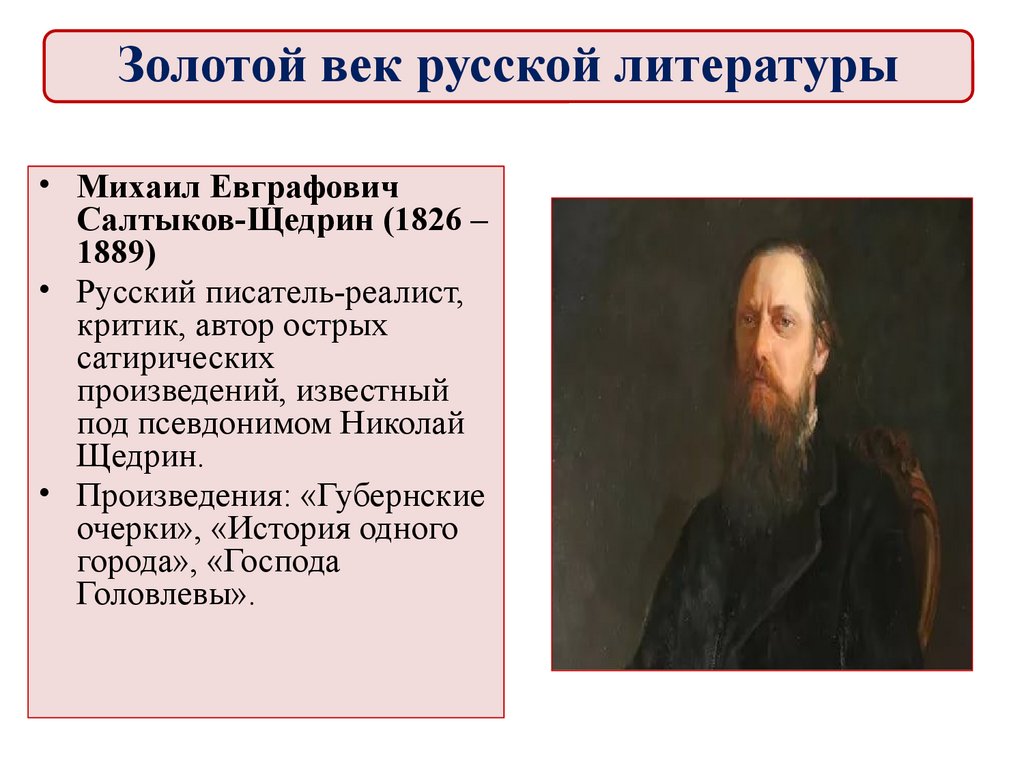 Золотой век русской литературы

• Михаил Евграфович Салтыков-Щедрин (1826 – 1889)
• Русский писатель-реалист, критик, автор острых сатирических произведений, известный под псевдонимом Николай Щедрин.
• Произведения: «Губернские очерки», «История одного города», «Господа Головлевы».